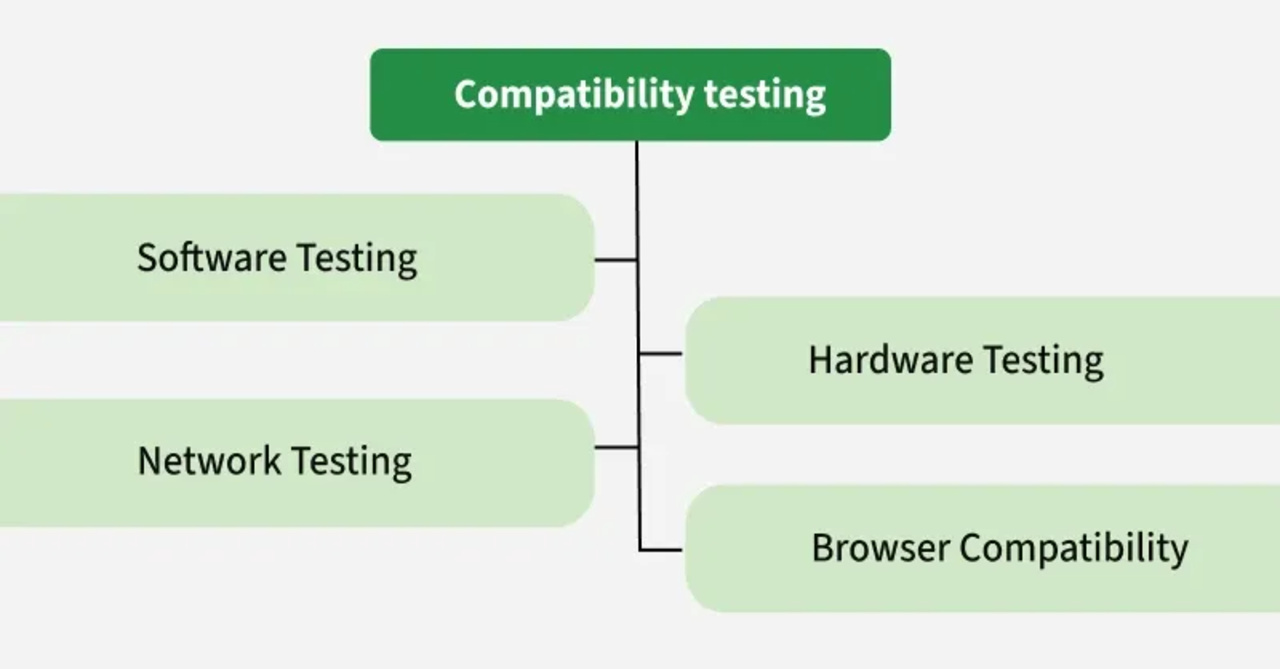 Compatibility testing

Software Testing

Hardware Testing

Network Testing

Browser Compatibility